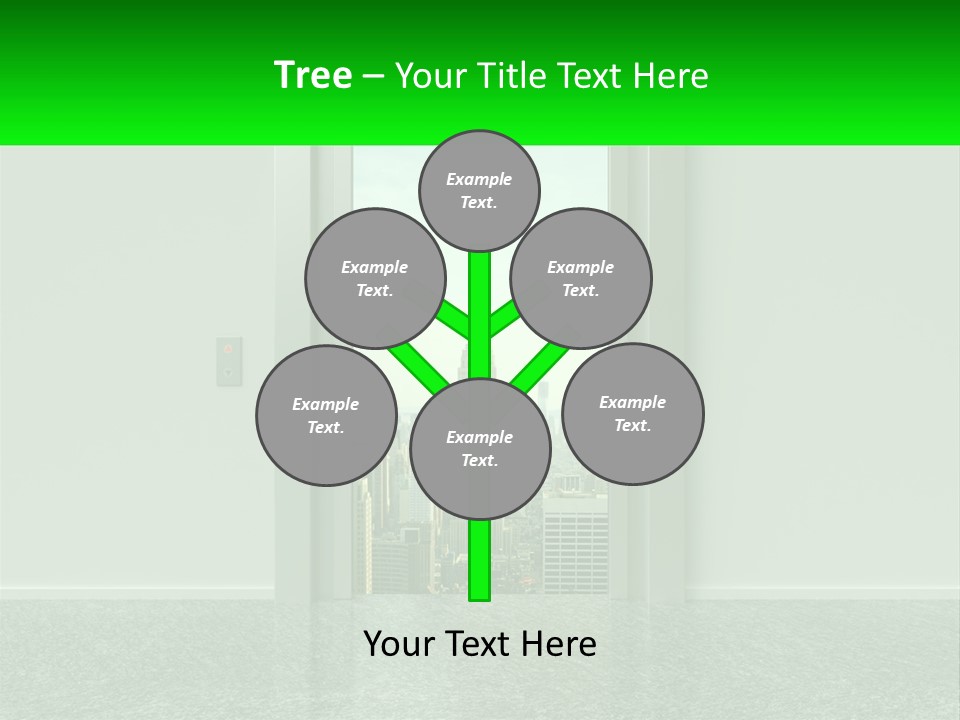 Tree – Your Title Text Here

Example Text.

Example Text.

Example Text.

Example Text.

Example Text.

Example Text.

Your Text Here